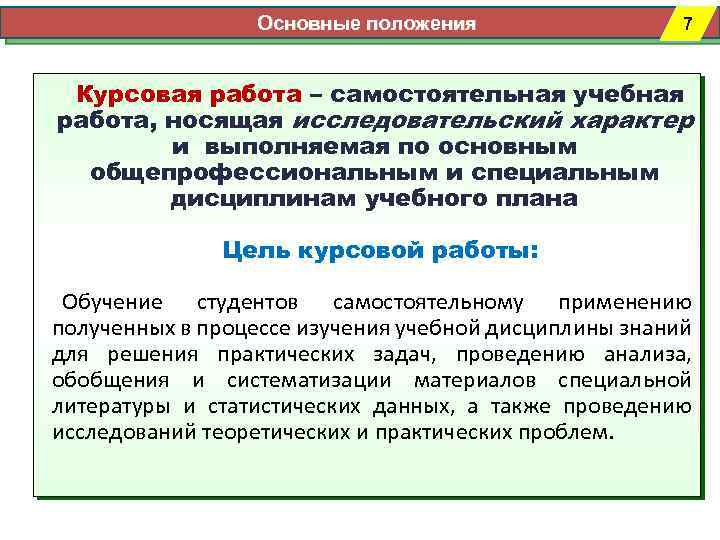 Основные положения

7

Курсовая работа – самостоятельная учебная работа, носящая исследовательский характер и выполняемая по основным общепрофессиональным и специальным дисциплинам учебного плана

Цель курсовой работы:

Обучение студентов самостоятельному применению полученных в процессе изучения учебной дисциплины знаний для решения практических задач, проведению анализа, обобщения и систематизации материалов специальной литературы и статистических данных, а также проведению исследований теоретических и практических проблем.